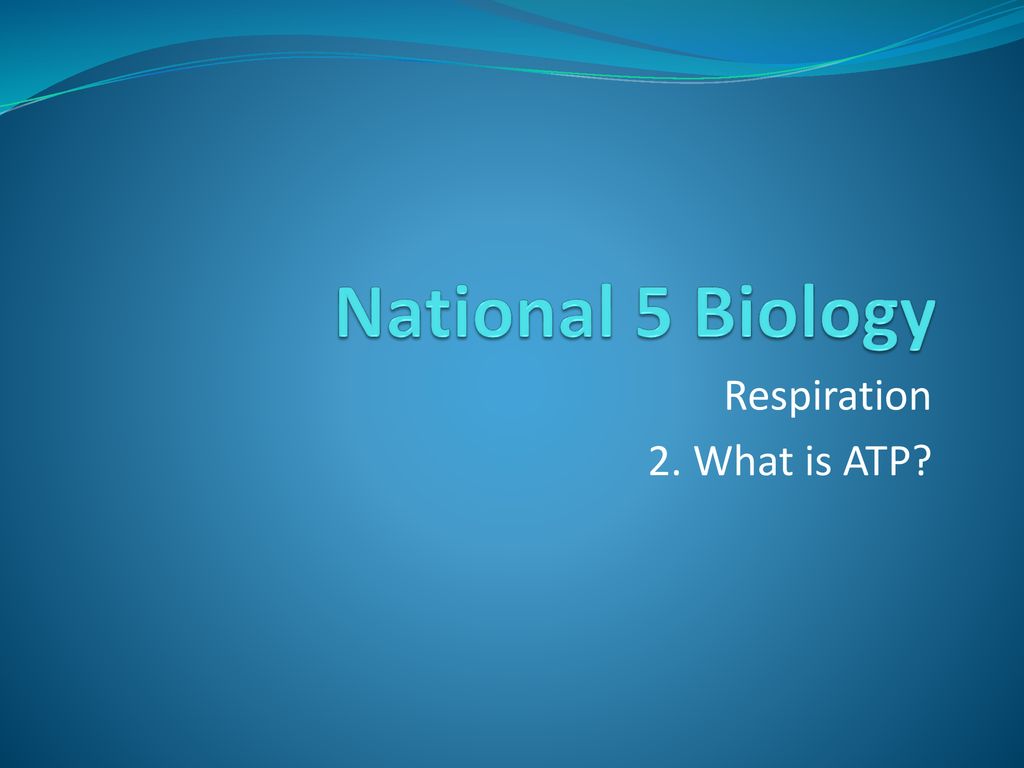 National 5 Biology

Respiration

2. What is ATP?